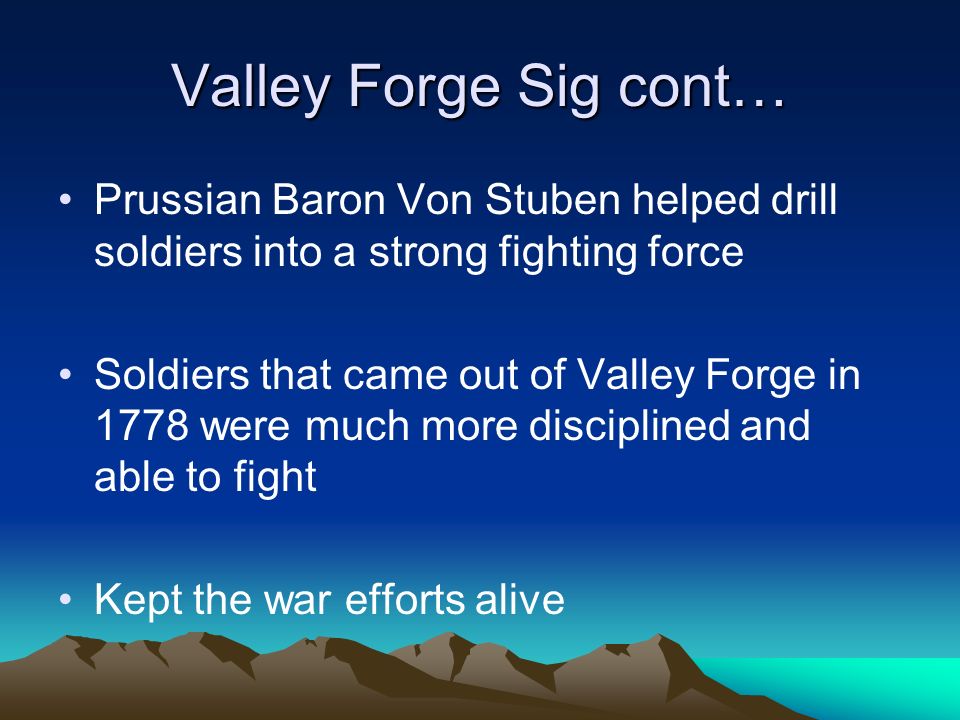 Valley Forge Sig cont…

• Prussian Baron Von Stuben helped drill soldiers into a strong fighting force

• Soldiers that came out of Valley Forge in 1778 were much more disciplined and able to fight

• Kept the war efforts alive